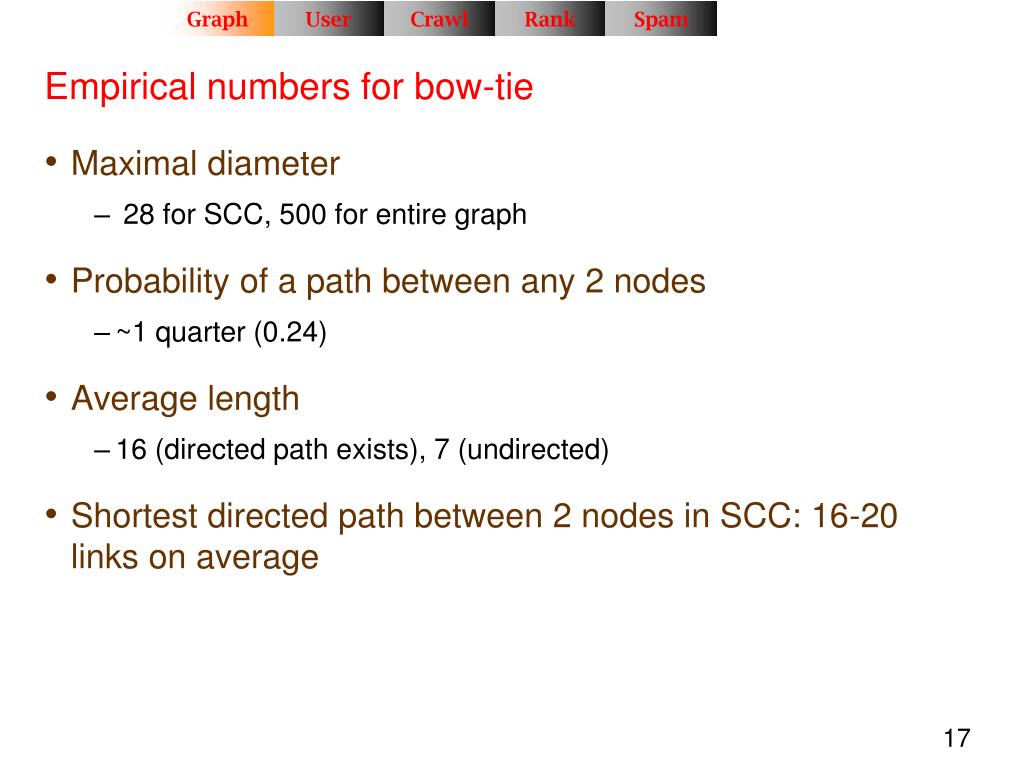 Graph User Crawl Rank Spam

Empirical numbers for bow-tie

• Maximal diameter
– 28 for SCC, 500 for entire graph

• Probability of a path between any 2 nodes
– ~1 quarter (0.24)

• Average length
– 16 (directed path exists), 7 (undirected)

• Shortest directed path between 2 nodes in SCC: 16-20 links on average

17